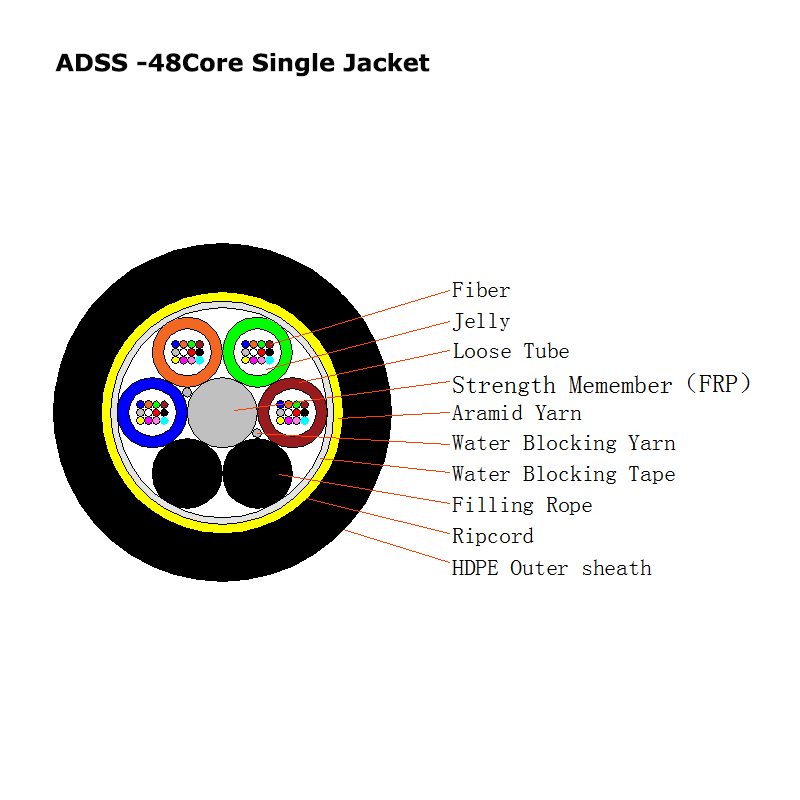 ADSS -48Core Single Jacket

Fiber
Jelly
Loose Tube
Strength Memember (FRP)
Aramid Yarn
Water Blocking Yarn
Water Blocking Tape
Filling Rope
Ripcord
HDPE Outer sheath